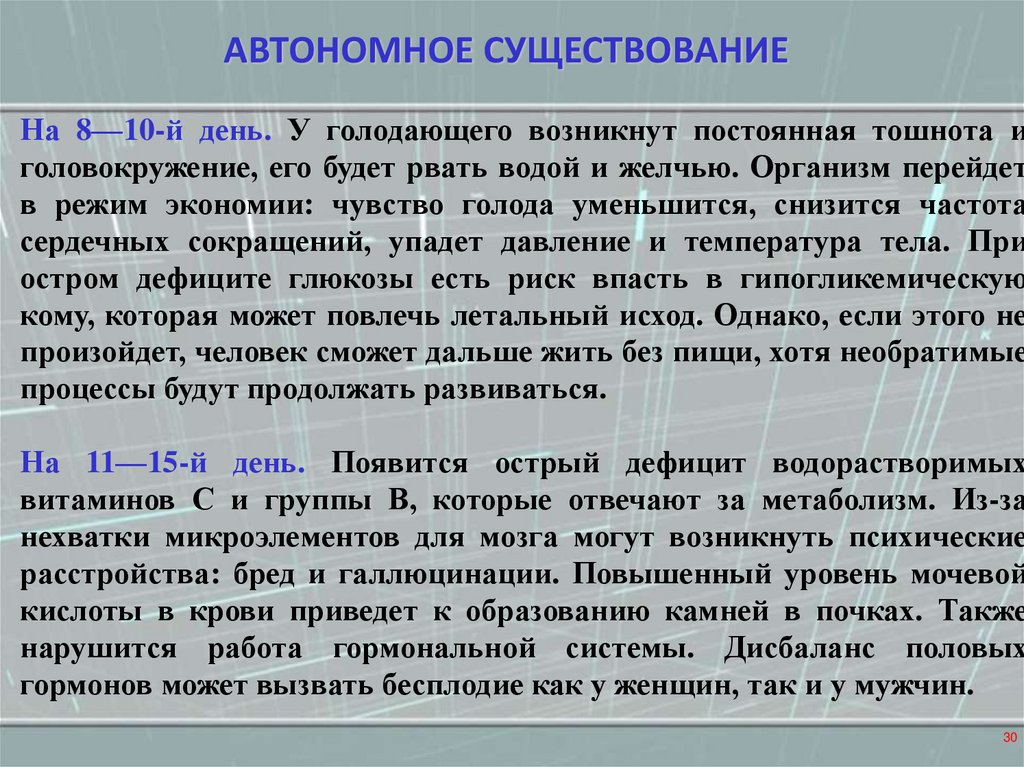 АВТОНОМНОЕ СУЩЕСТВОВАНИЕ

На 8—10-й день. У голодающего возникнут постоянная тошнота и головокружение, его будет рвать водой и желчью. Организм перейдет в режим экономии: чувство голода уменьшится, снизится частота сердечных сокращений, упадет давление и температура тела. При остром дефиците глюкозы есть риск впасть в гипогликемическую кому, которая может повлечь летальный исход. Однако, если этого не произойдет, человек сможет дальше жить без пищи, хотя необратимые процессы будут продолжать развиваться.

На 11—15-й день. Появится острый дефицит водорастворимых витаминов С и группы В, которые отвечают за метаболизм. Из-за нехватки микроэлементов для мозга могут возникнуть психические расстройства: бред и галлюцинации. Повышенный уровень мочевой кислоты в крови приведет к образованию камней в почках. Также нарушится работа гормональной системы. Дисбаланс половых гормонов может вызвать бесплодие как у женщин, так и у мужчин.

30